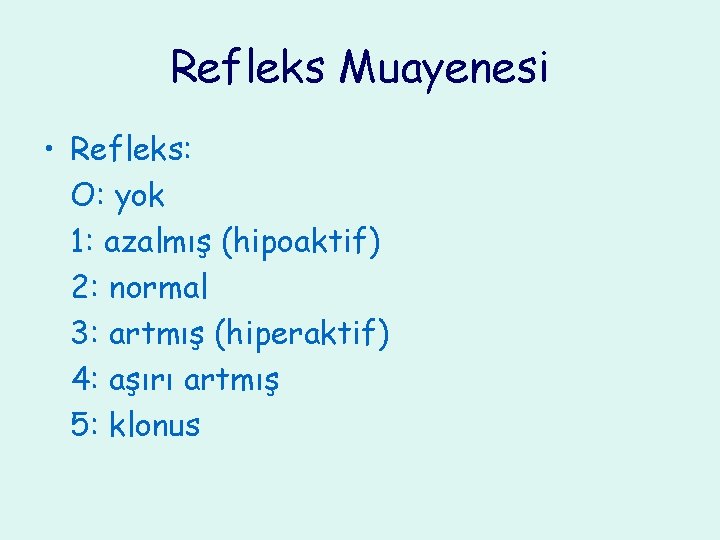 Refleks Muayenesi

• Refleks:
O: yok
1: azalmış (hipoaktif)
2: normal
3: artmış (hiperaktif)
4: aşırı artmış
5: klonus